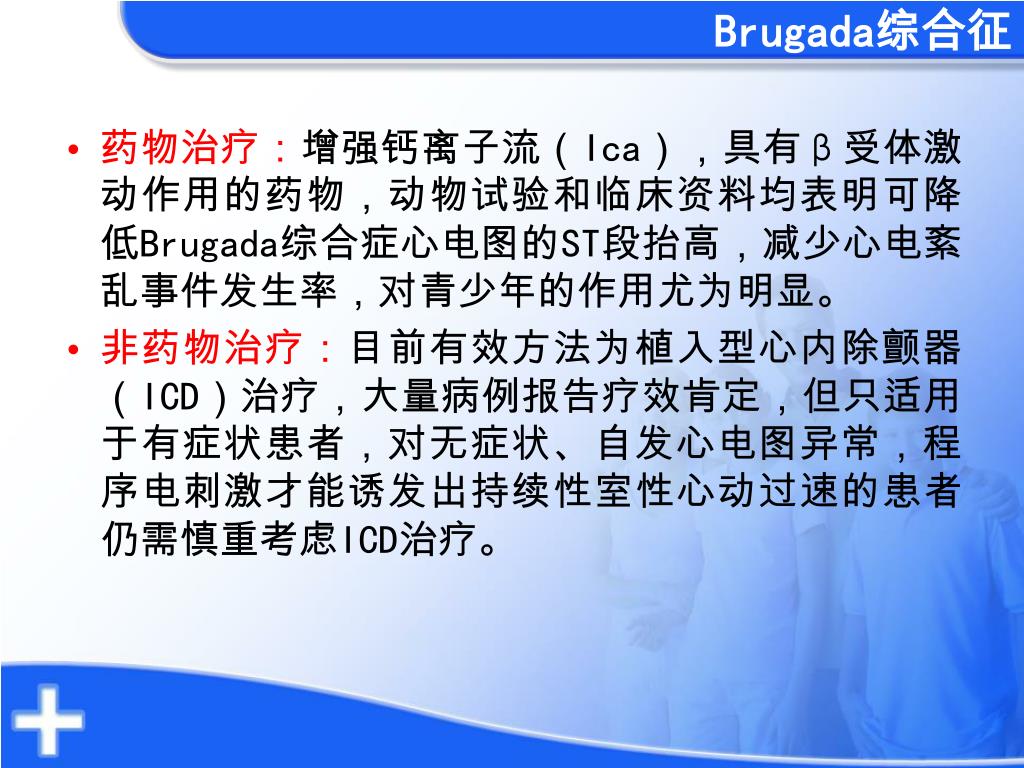 Brugada综合征

• 药物治疗：增强钙离子流（Ica），具有β受体激动作用的药物，动物试验和临床资料均表明可降低Brugada综合症心电图的ST段抬高，减少心电紊乱事件发生率，对青少年的作用尤为明显。

• 非药物治疗：目前有效方法为植入型心内除颤器（ICD）治疗，大量病例报告疗效肯定，但只适用于有症状患者，对无症状、自发心电图异常，程序电刺激才能诱发出持续性室性心动过速的患者仍需慎重考虑ICD治疗。